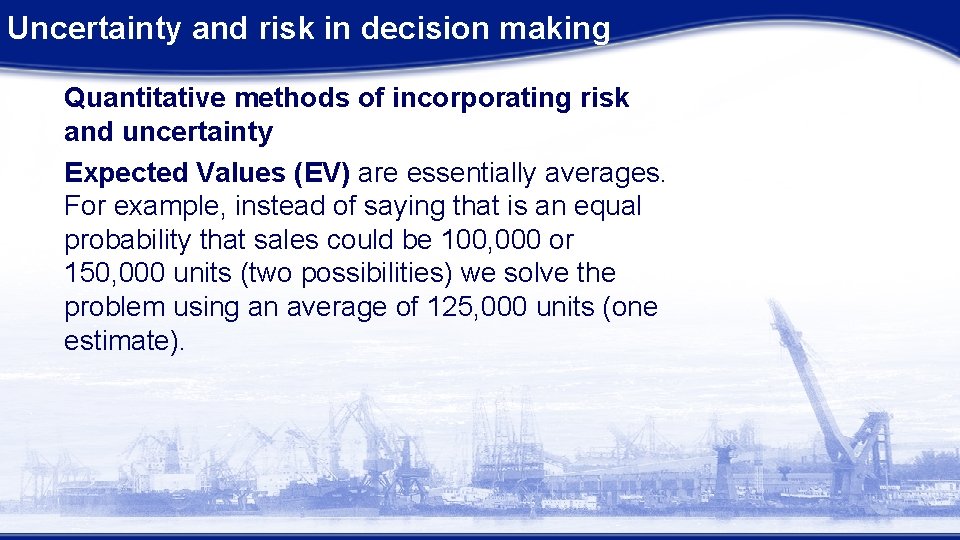 Uncertainty and risk in decision making

Quantitative methods of incorporating risk and uncertainty

Expected Values (EV) are essentially averages. For example, instead of saying that is an equal probability that sales could be 100,000 or 150,000 units (two possibilities) we solve the problem using an average of 125,000 units (one estimate).